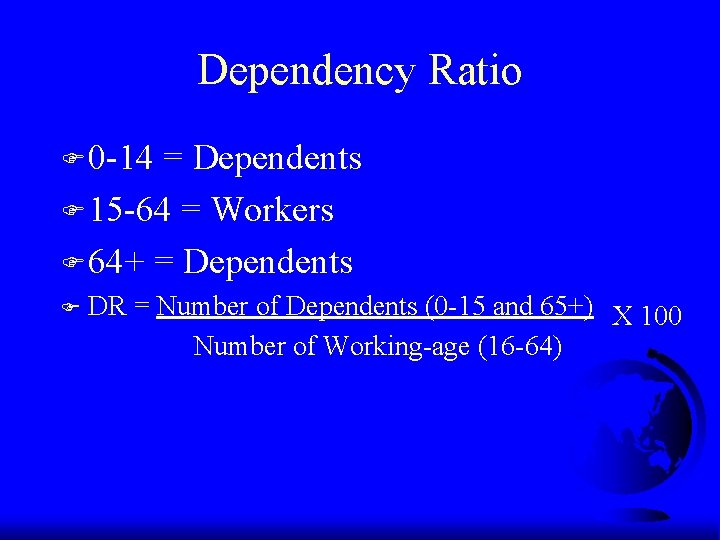 Dependency Ratio

0-14 = Dependents

15-64 = Workers

64+ = Dependents

DR = $\frac{\text{Number of Dependents (0-15 and 65+)}}{\text{Number of Working-age (16-64)}}$ X 100